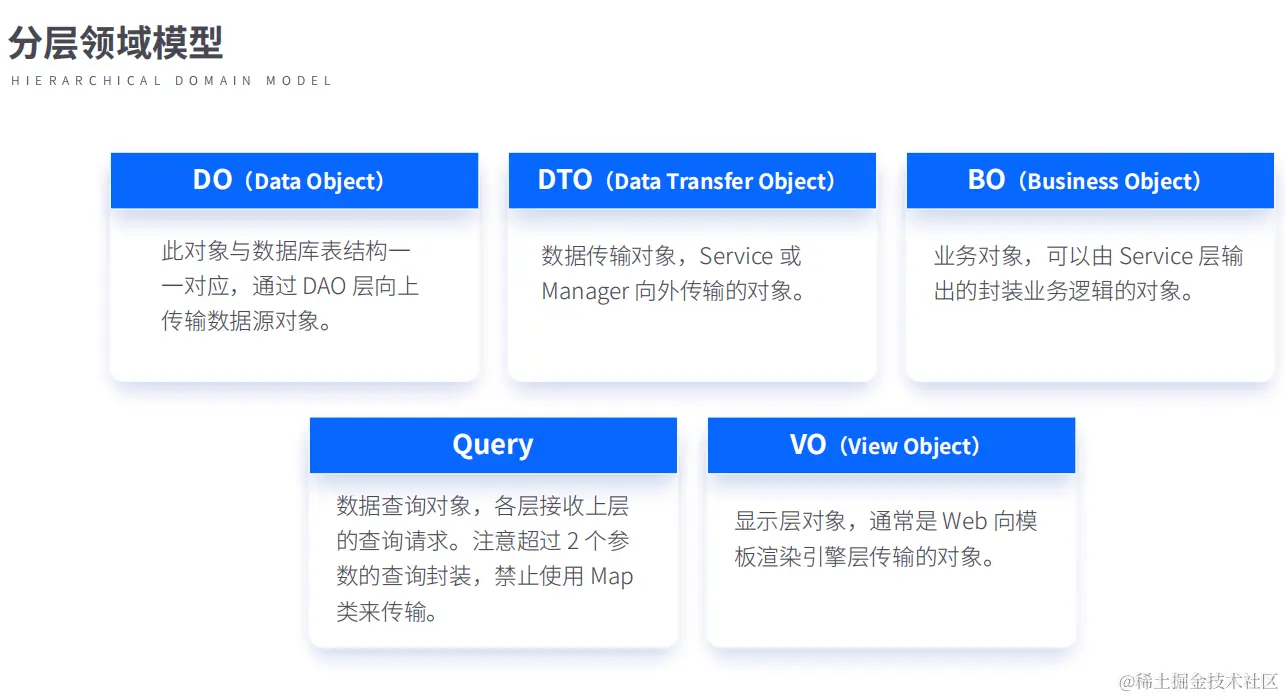 分层领域模型
HIERARCHICAL DOMAIN MODEL

DO（Data Object）

此对象与数据库表结构一一对应，通过 DAO 层向上传输数据源对象。

DTO（Data Transfer Object）

数据传输对象，Service 或 Manager 向外传输的对象。

BO（Business Object）

业务对象，可以由 Service 层输出的封装业务逻辑的对象。

Query

数据查询对象，各层接收上层的查询请求。注意超过 2 个参数的查询封装，禁止使用 Map 类来传输。

VO（View Object）

显示层对象，通常是 Web 向模板渲染引擎层传输的对象。

@稀土掘金技术社区